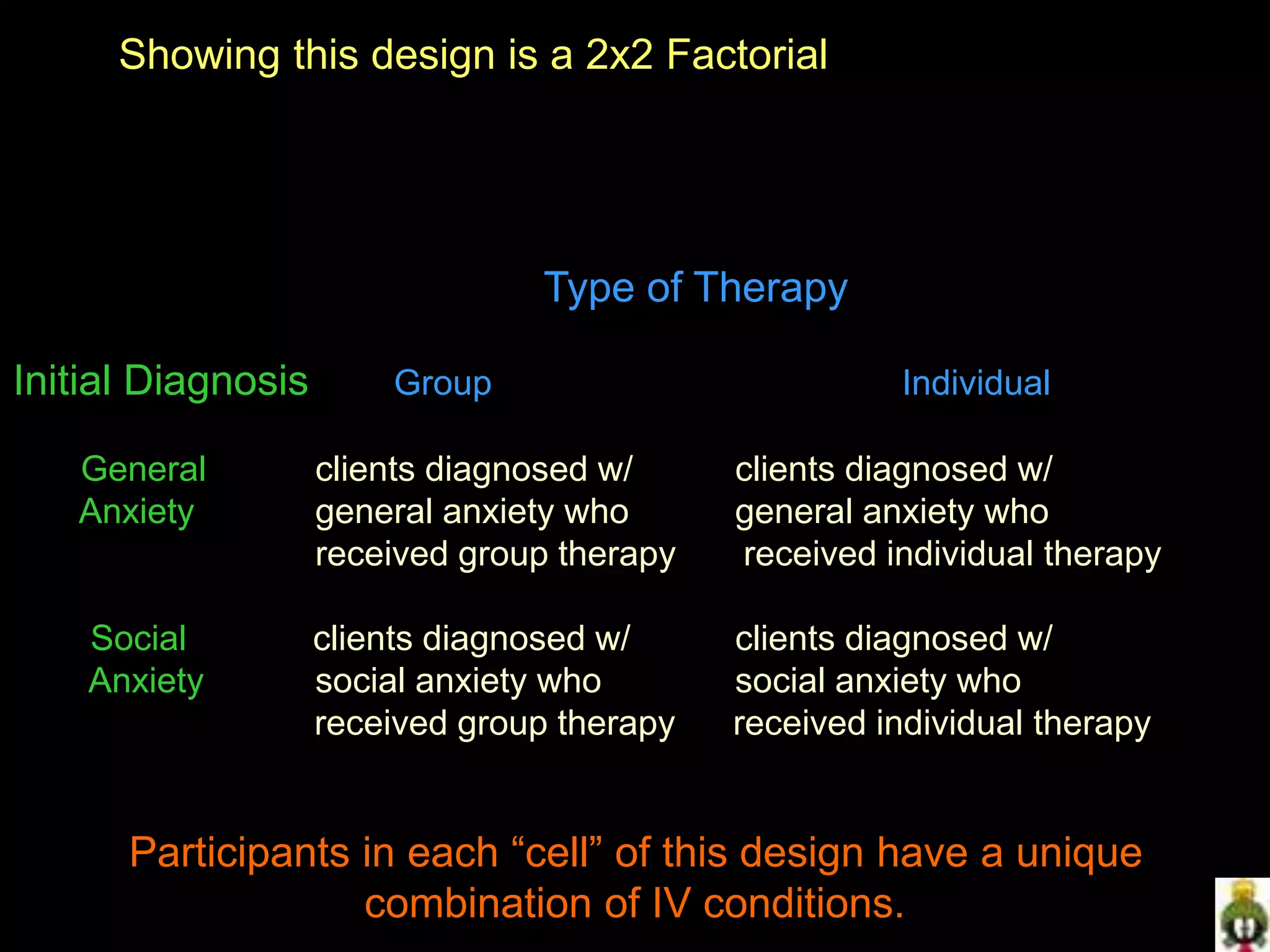 Showing this design is a 2x2 Factorial

Type of Therapy

| Initial Diagnosis | Group | Individual |
|---|---|---|
| General Anxiety | clients diagnosed w/ general anxiety who received group therapy | clients diagnosed w/ general anxiety who received individual therapy |
| Social Anxiety | clients diagnosed w/ social anxiety who received group therapy | clients diagnosed w/ social anxiety who received individual therapy |

Participants in each “cell” of this design have a unique combination of IV conditions.